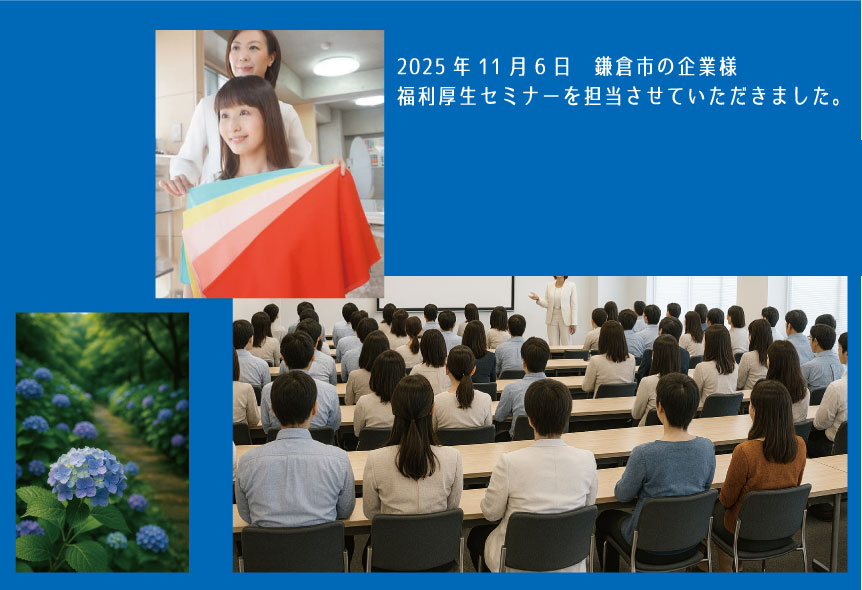 2025 年 11 月 6 日　鎌倉市の企業様
福利厚生セミナーを担当させていただきました。